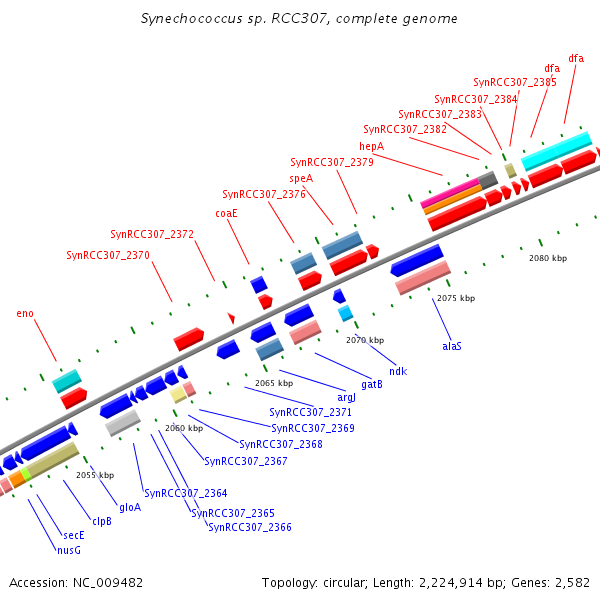 Synechococcus sp. RCC307, complete genome

dfa
dfa
SynRCC307_2385
SynRCC307_2384
SynRCC307_2383
SynRCC307_2382
hepA
SynRCC307_2379
speA
SynRCC307_2376
coaE
SynRCC307_2372
SynRCC307_2370
eno

2080 kbp
2075 kbp
2070 kbp
2065 kbp
2060 kbp
2055 kbp

alaS
ndk
gatB
argJ
SynRCC307_2371
SynRCC307_2369
SynRCC307_2368
SynRCC307_2367
SynRCC307_2364
SynRCC307_2365
SynRCC307_2366
gloA
clpB
secE
nusG

Accession: NC_009482

Topology: circular; Length: 2,224,914 bp; Genes: 2,582